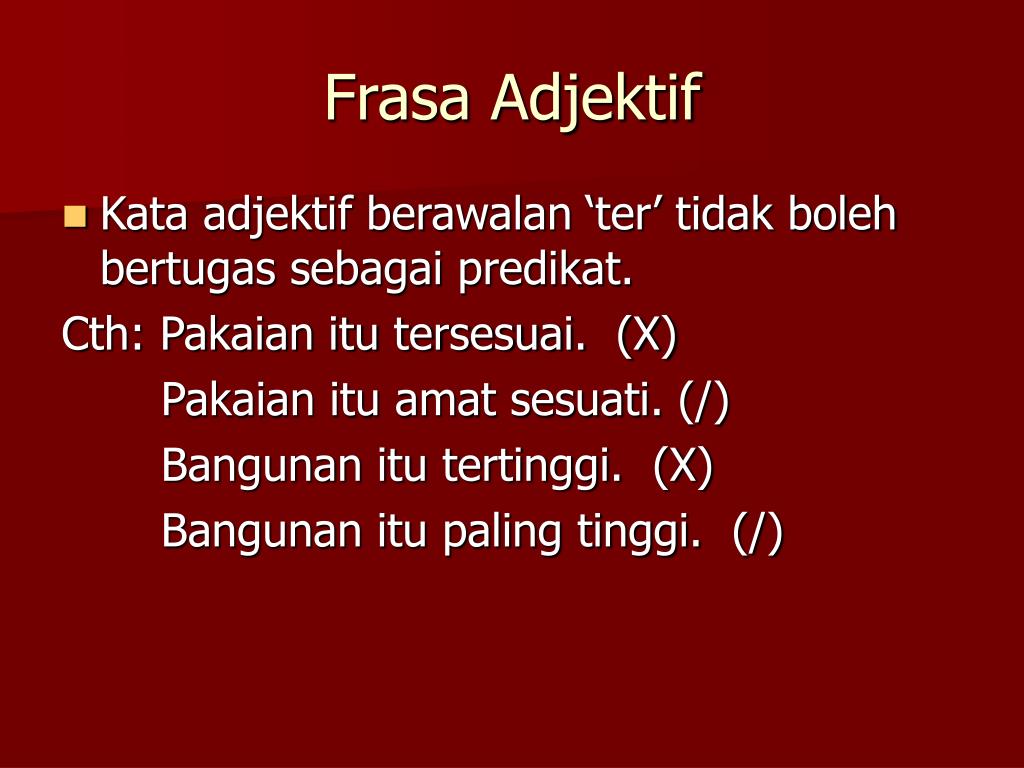 Frasa Adjektif

Kata adjektif berawalan ‘ter’ tidak boleh bertugas sebagai predikat.

Cth: Pakaian itu tersesuai. (X)
Pakaian itu amat sesuati. (/)
Bangunan itu tertinggi. (X)
Bangunan itu paling tinggi. (/)